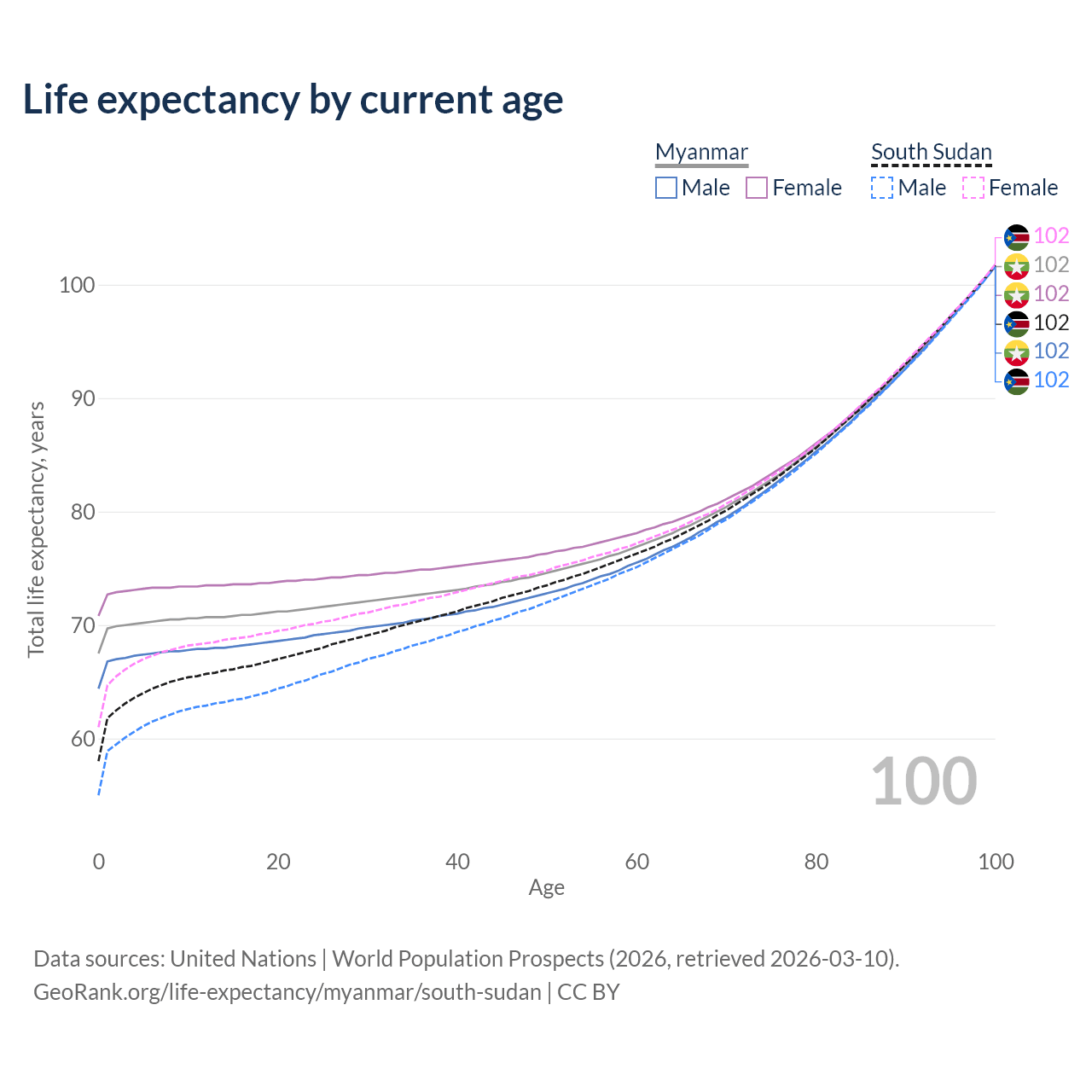 Life expectancy by current age

Myanmar
Male Female

South Sudan
Male Female

102
102
102
102
102
102

100
90
80
70
60

Total life expectancy, years

100

0 20 40 60 80 100
Age

Data sources: United Nations | World Population Prospects (2026, retrieved 2026-03-10).
GeoRank.org/life-expectancy/myanmar/south-sudan | CC BY